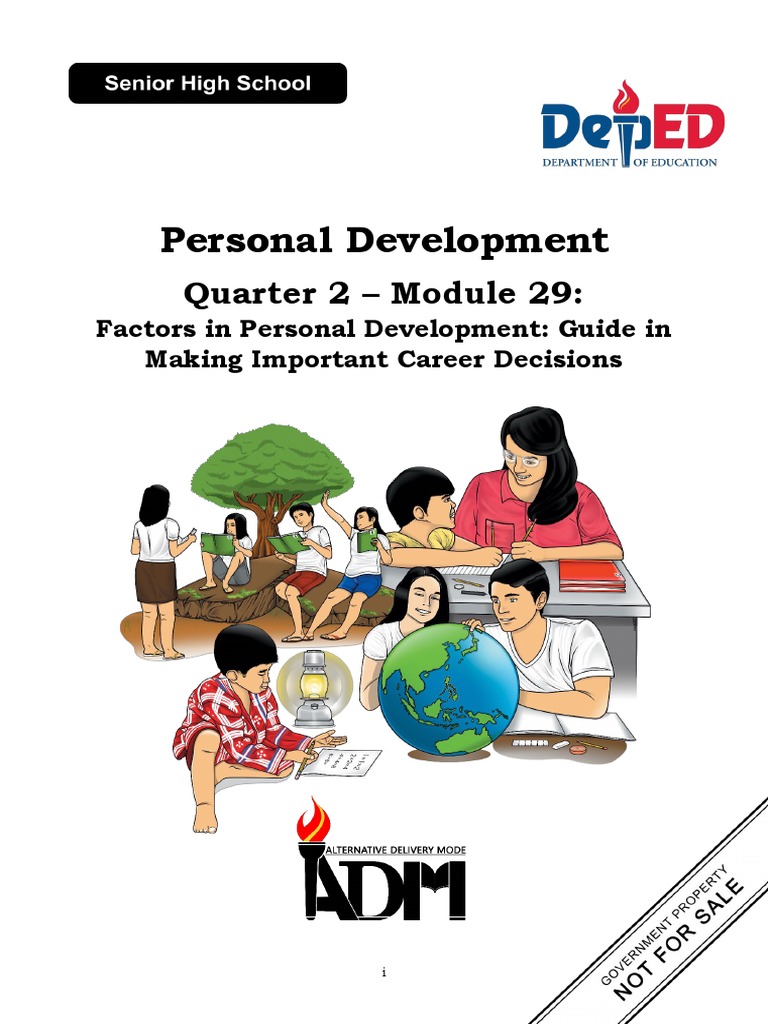 Senior High School

DepED
DEPARTMENT OF EDUCATION

Personal Development

Quarter 2 – Module 29:

Factors in Personal Development: Guide in Making Important Career Decisions

ALTERNATIVE DELIVERY MODE
ADM

i

GOVERNMENT PROPERTY
NOT FOR SALE